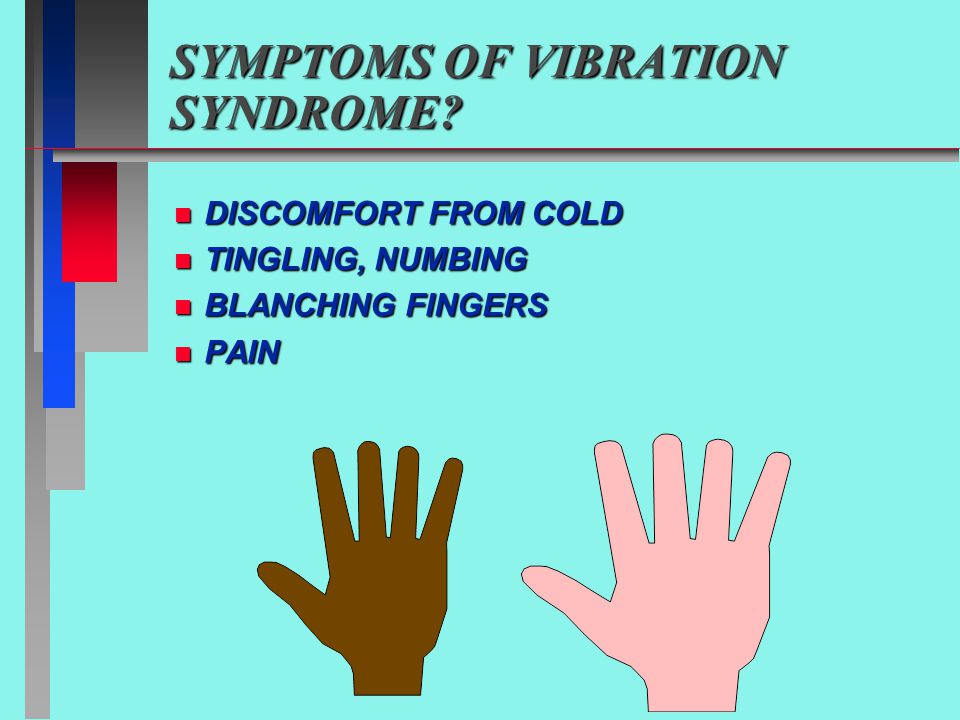 SYMPTOMS OF VIBRATION SYNDROME?

- DISCOMFORT FROM COLD
- TINGLING, NUMBING
- BLANCHING FINGERS
- PAIN